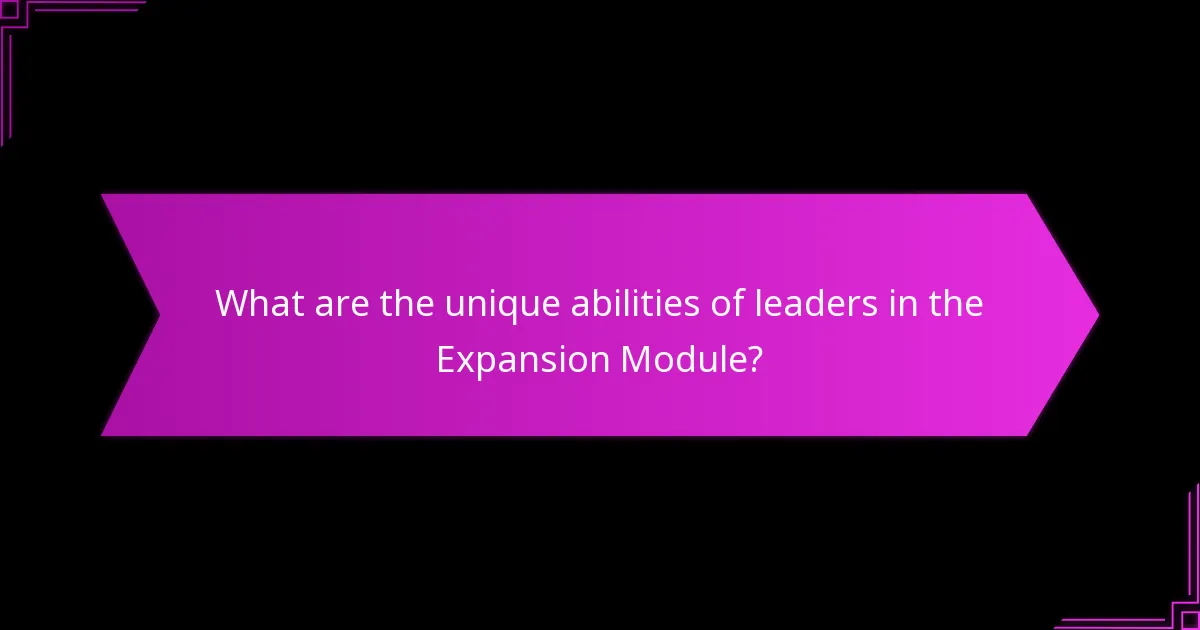 What are the unique abilities of leaders in the Expansion Module?